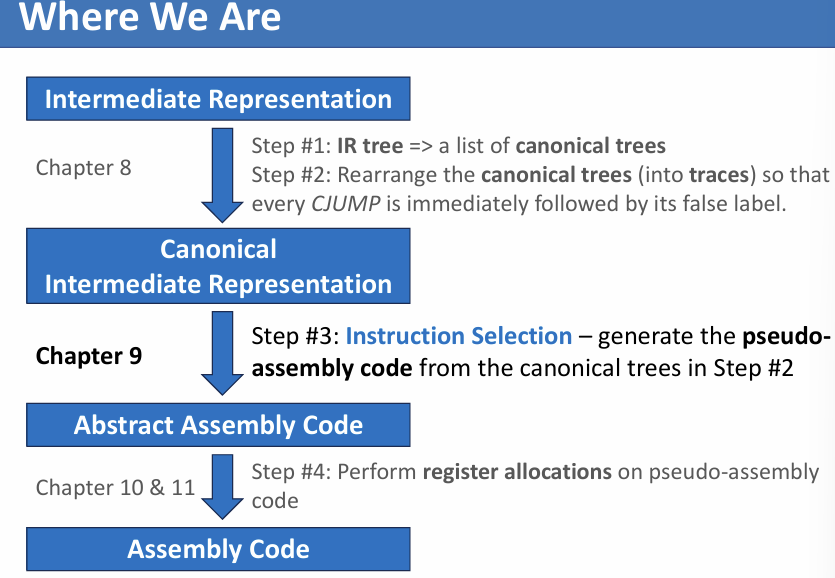 Where We Are

Intermediate Representation

Chapter 8

Step #1: IR tree => a list of canonical trees
Step #2: Rearrange the canonical trees (into traces) so that every CJUMP is immediately followed by its false label.

Canonical Intermediate Representation

Chapter 9

Step #3: Instruction Selection – generate the pseudo-assembly code from the canonical trees in Step #2

Abstract Assembly Code

Chapter 10 & 11

Step #4: Perform register allocations on pseudo-assembly code

Assembly Code